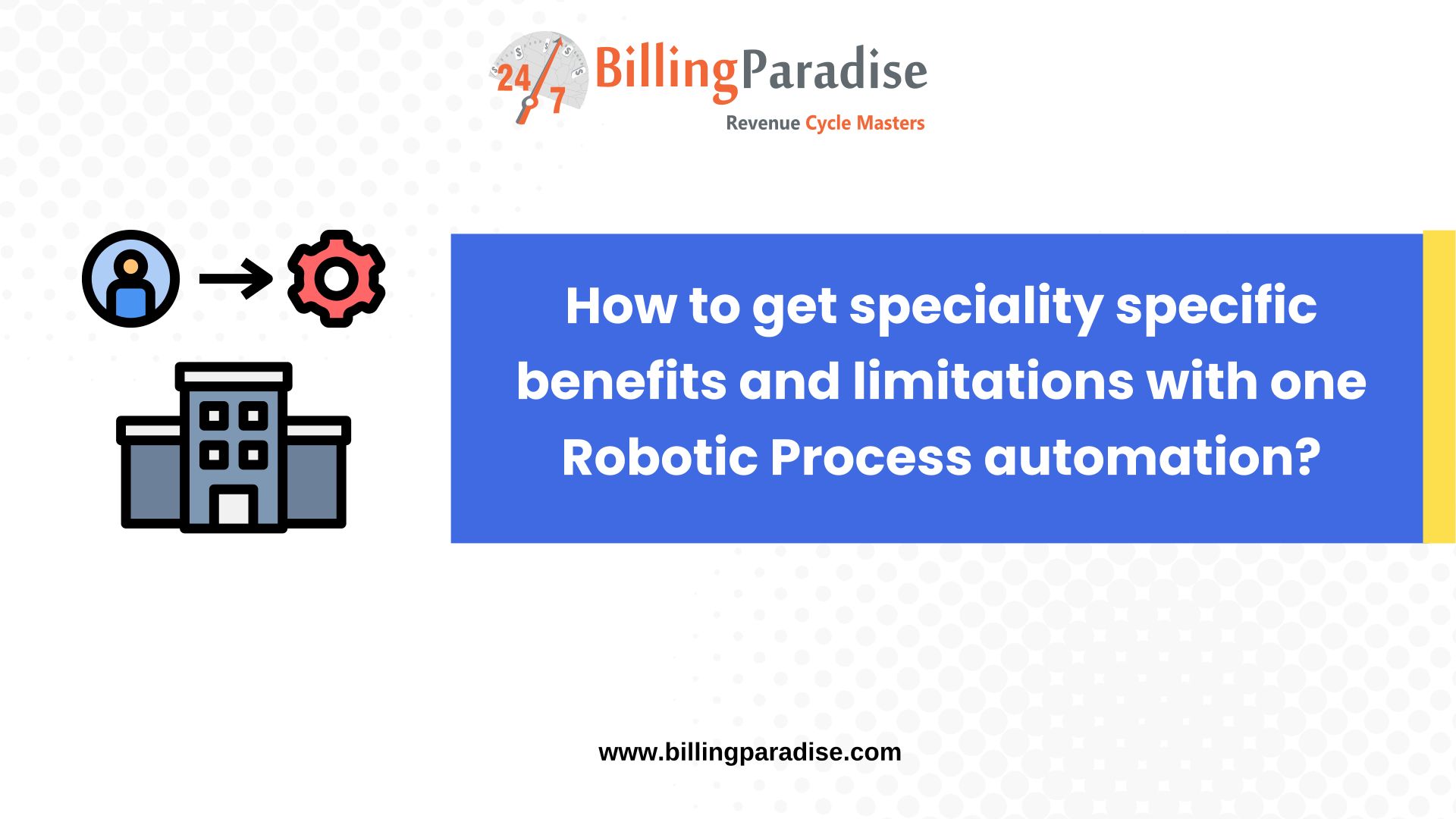 24/7 BillingParadise
Revenue Cycle Masters

How to get speciality specific benefits and limitations with one Robotic Process automation?

www.billingparadise.com